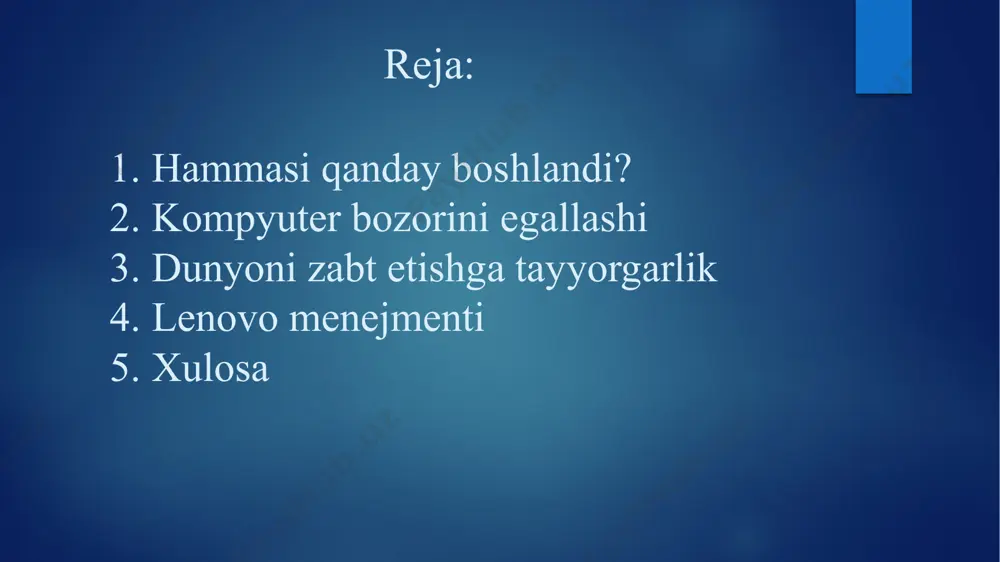 Reja:

1. Hammasi qanday boshlandi?
2. Kompyuter bozorini egallashi
3. Dunyoni zabt etishga tayyorgarlik
4. Lenovo menejmenti
5. Xulosa